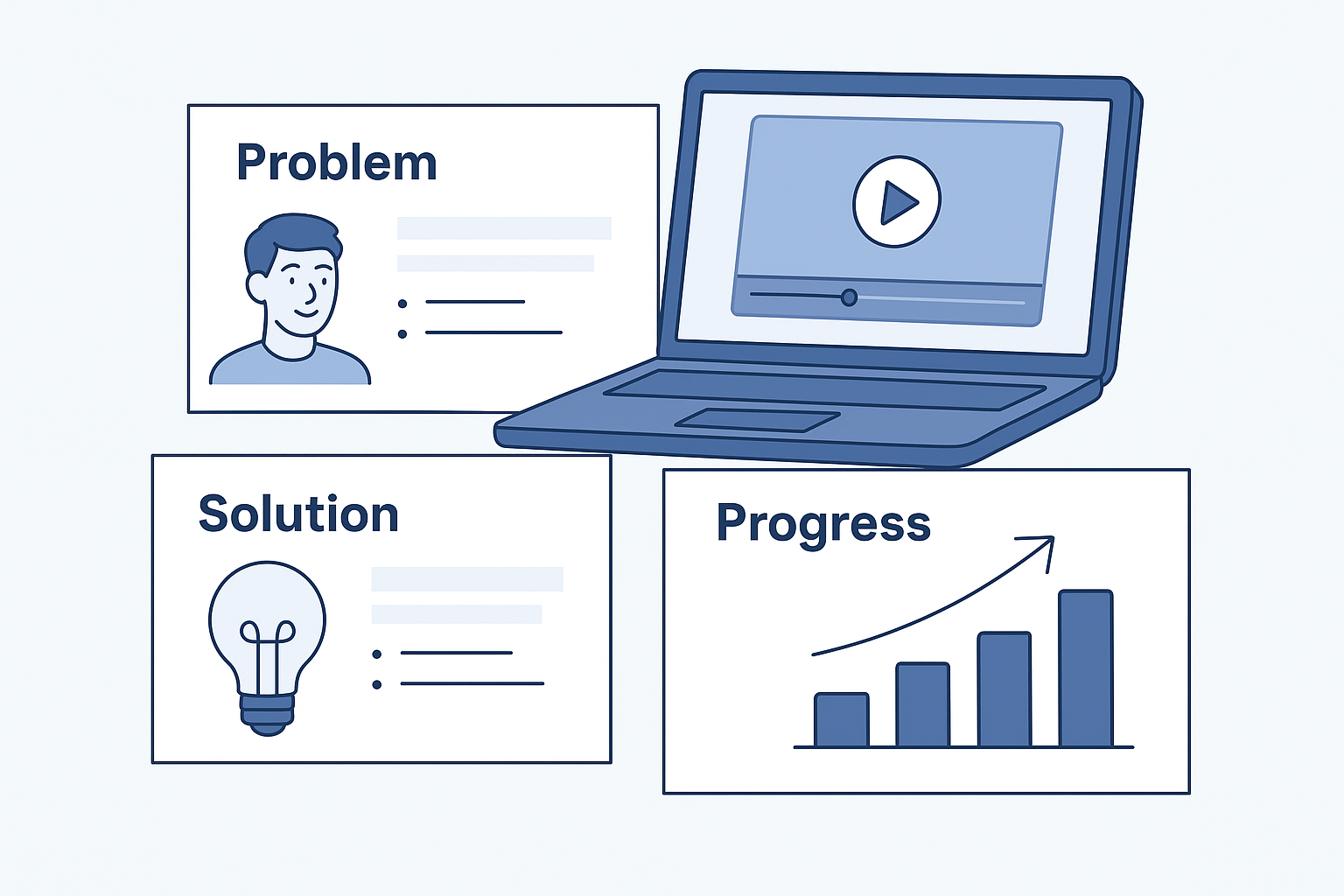 Problem

Solution

Progress